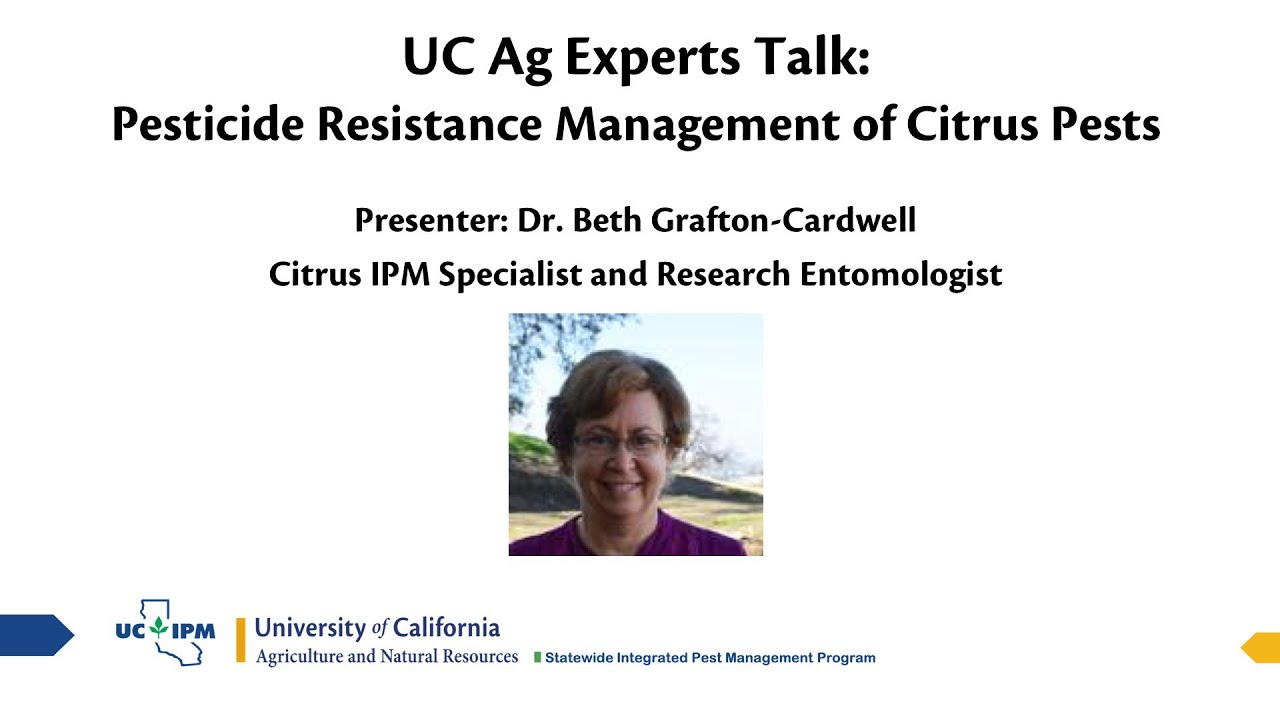 UC Ag Experts Talk:
Pesticide Resistance Management of Citrus Pests

Presenter: Dr. Beth Grafton-Cardwell
Citrus IPM Specialist and Research Entomologist

UC IPM University of California
Agriculture and Natural Resources Statewide Integrated Pest Management Program